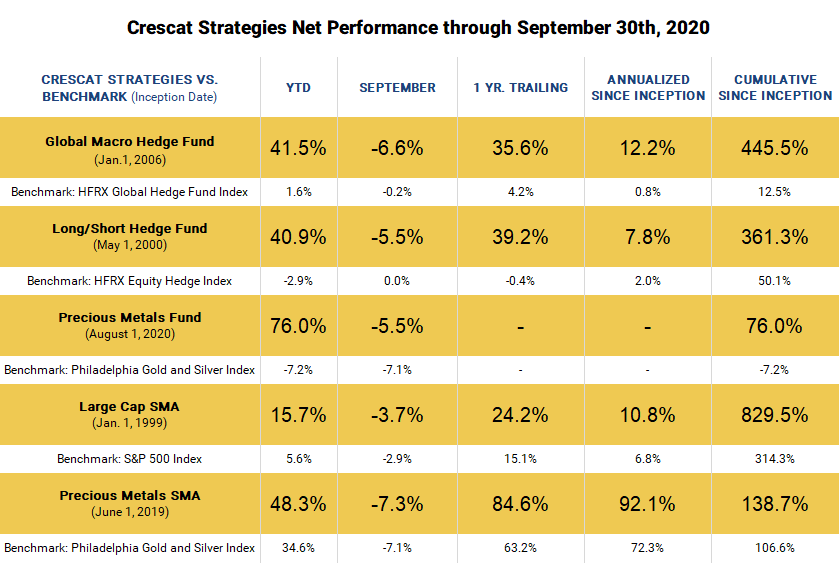 Crescat Strategies Net Performance through September 30th, 2020

| CRESCAT STRATEGIES VS. BENCHMARK (Inception Date) | YTD | SEPTEMBER | 1 YR. TRAILING | ANNUALIZED SINCE INCEPTION | CUMULATIVE SINCE INCEPTION |
|---|---|---|---|---|---|
| Global Macro Hedge Fund (Jan.1, 2006) | 41.5% | -6.6% | 35.6% | 12.2% | 445.5% |
| Benchmark: HFRX Global Hedge Fund Index | 1.6% | -0.2% | 4.2% | 0.8% | 12.5% |
| Long/Short Hedge Fund (May 1, 2000) | 40.9% | -5.5% | 39.2% | 7.8% | 361.3% |
| Benchmark: HFRX Equity Hedge Index | -2.9% | 0.0% | -0.4% | 2.0% | 50.1% |
| Precious Metals Fund (August 1, 2020) | 76.0% | -5.5% | - | - | 76.0% |
| Benchmark: Philadelphia Gold and Silver Index | -7.2% | -7.1% | - | - | -7.2% |
| Large Cap SMA (Jan. 1, 1999) | 15.7% | -3.7% | 24.2% | 10.8% | 829.5% |
| Benchmark: S&P 500 Index | 5.6% | -2.9% | 15.1% | 6.8% | 314.3% |
| Precious Metals SMA (June 1, 2019) | 48.3% | -7.3% | 84.6% | 92.1% | 138.7% |
| Benchmark: Philadelphia Gold and Silver Index | 34.6% | -7.1% | 63.2% | 72.3% | 106.6% |